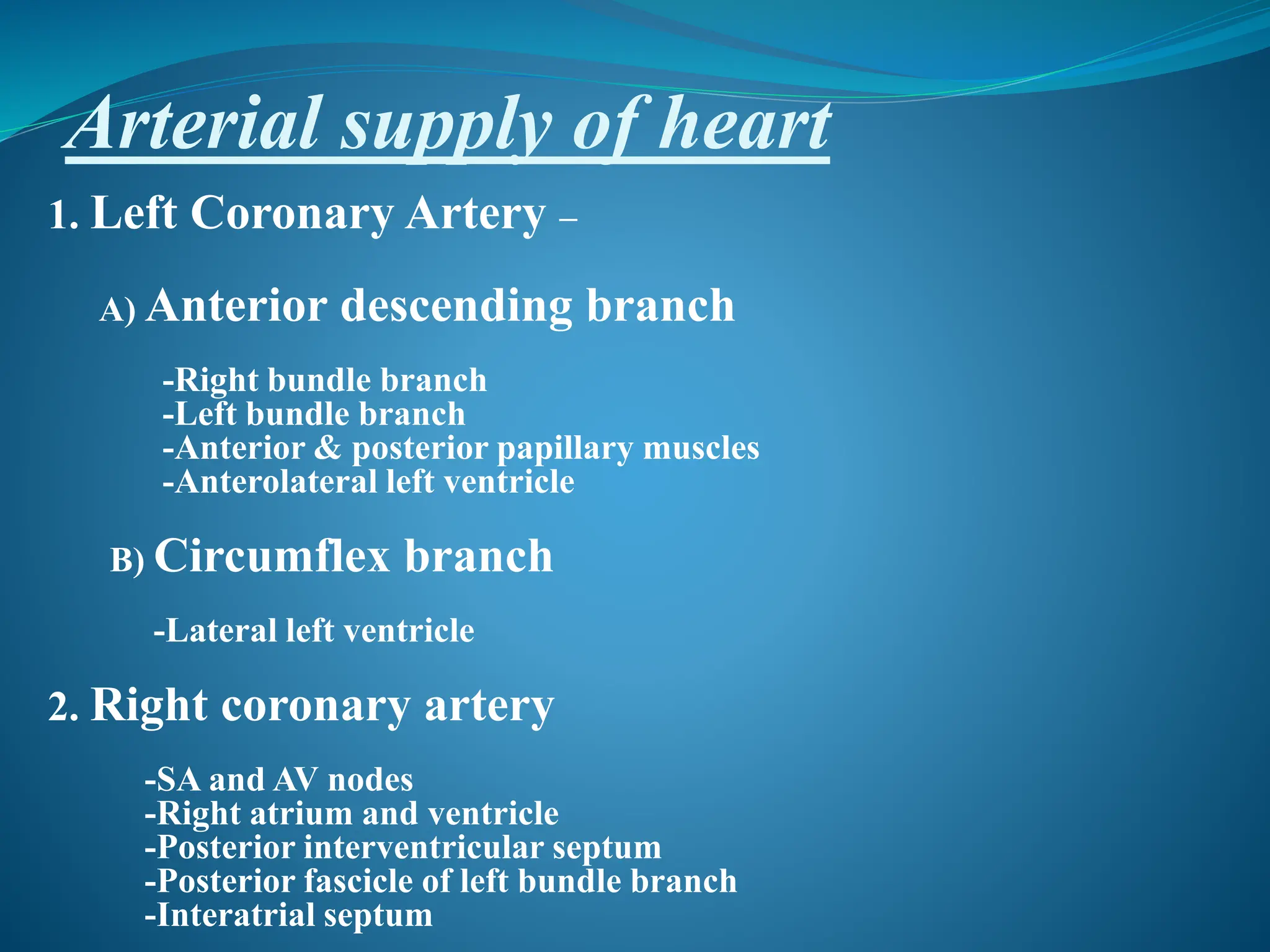 Arterial supply of heart

1. Left Coronary Artery –

A) Anterior descending branch

-Right bundle branch
-Left bundle branch
-Anterior & posterior papillary muscles
-Anterolateral left ventricle

B) Circumflex branch

-Lateral left ventricle

2. Right coronary artery

-SA and AV nodes
-Right atrium and ventricle
-Posterior interventricular septum
-Posterior fascicle of left bundle branch
-Interatrial septum